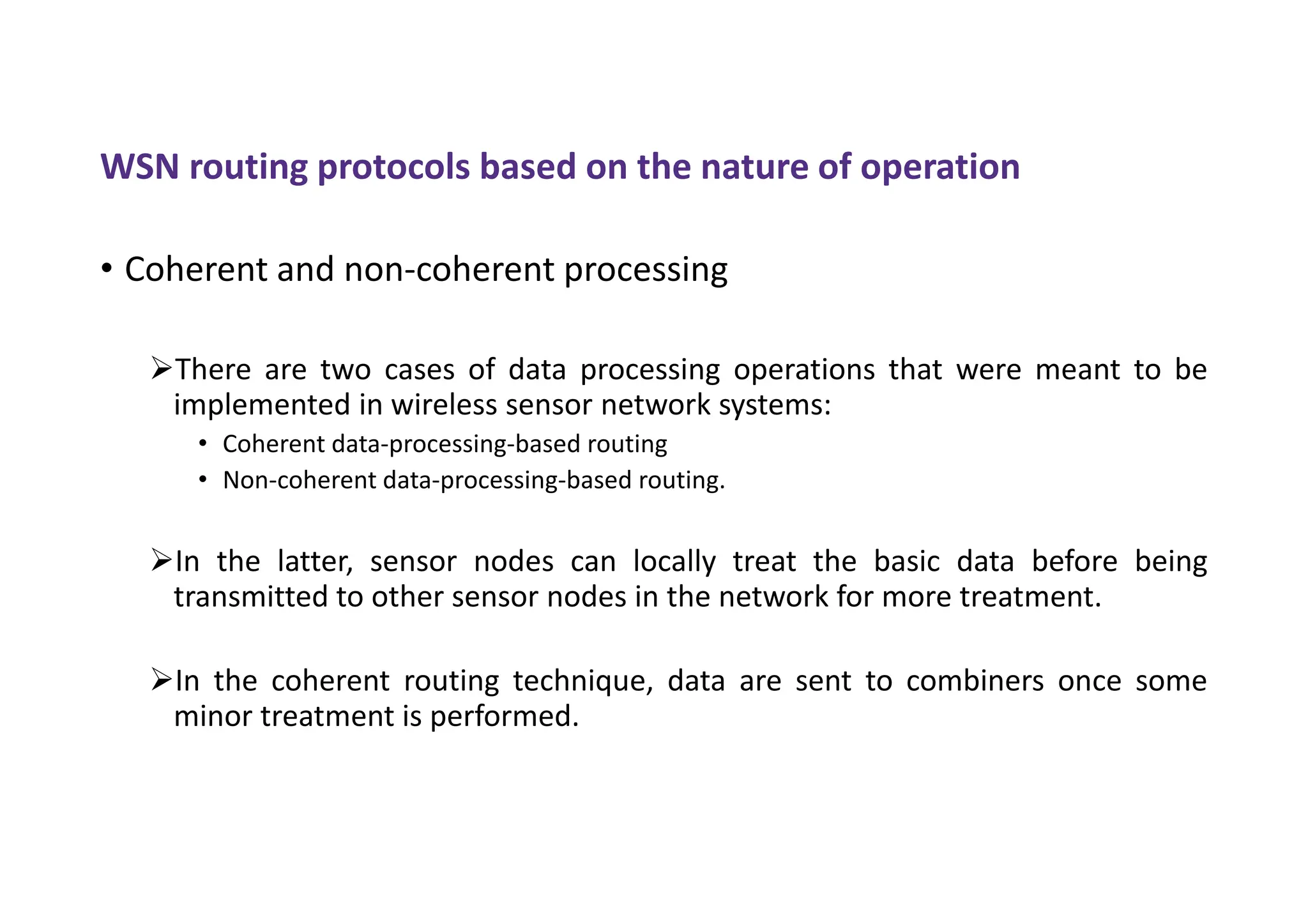 WSN routing protocols based on the nature of operation

• Coherent and non-coherent processing

➢There are two cases of data processing operations that were meant to be implemented in wireless sensor network systems:

• Coherent data-processing-based routing
• Non-coherent data-processing-based routing.

➢In the latter, sensor nodes can locally treat the basic data before being transmitted to other sensor nodes in the network for more treatment.

➢In the coherent routing technique, data are sent to combiners once some minor treatment is performed.